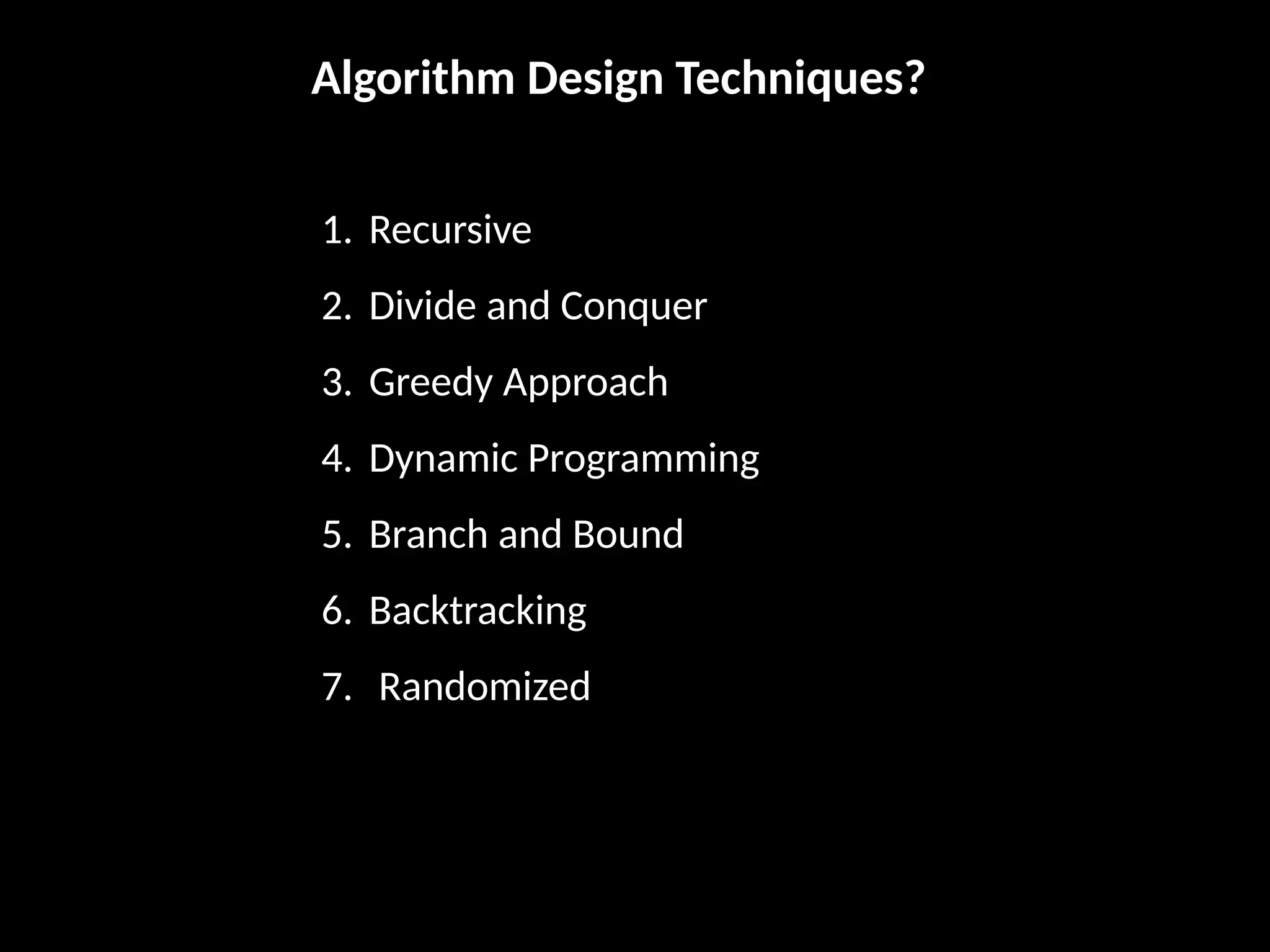 Algorithm Design Techniques?

1. Recursive
2. Divide and Conquer
3. Greedy Approach
4. Dynamic Programming
5. Branch and Bound
6. Backtracking
7. Randomized